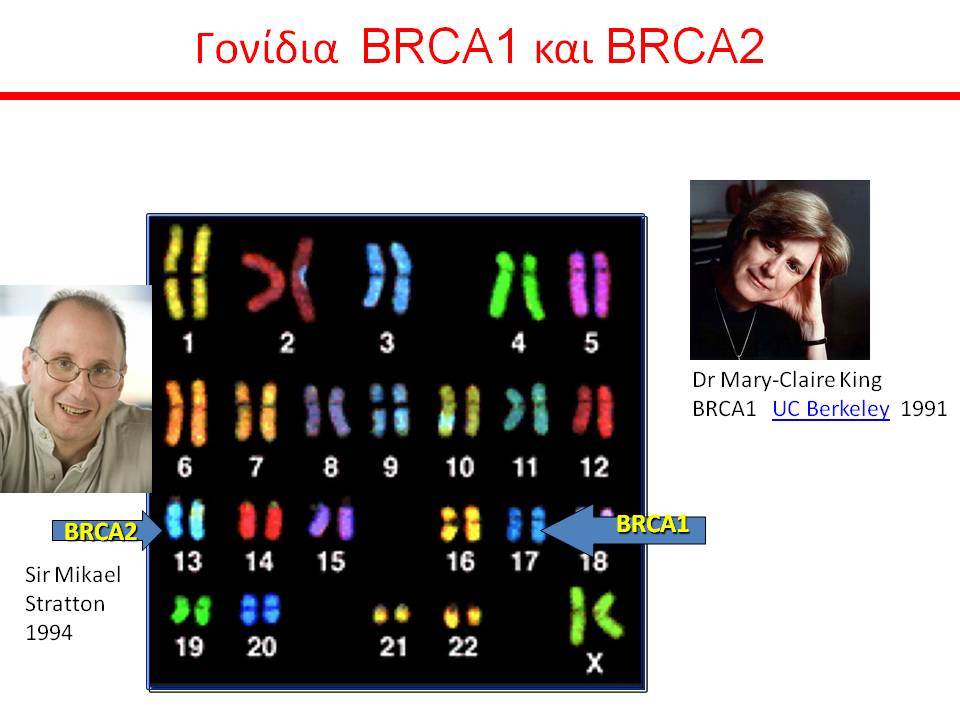 Γονίδια BRCA1 και BRCA2

1 2 3 4 5
6 7 8 9 10 11 12
13 14 15 16 17 18
19 20 21 22 X

BRCA2

BRCA1

Sir Mikael Stratton 1994

Dr Mary-Claire King
BRCA1 UC Berkeley 1991